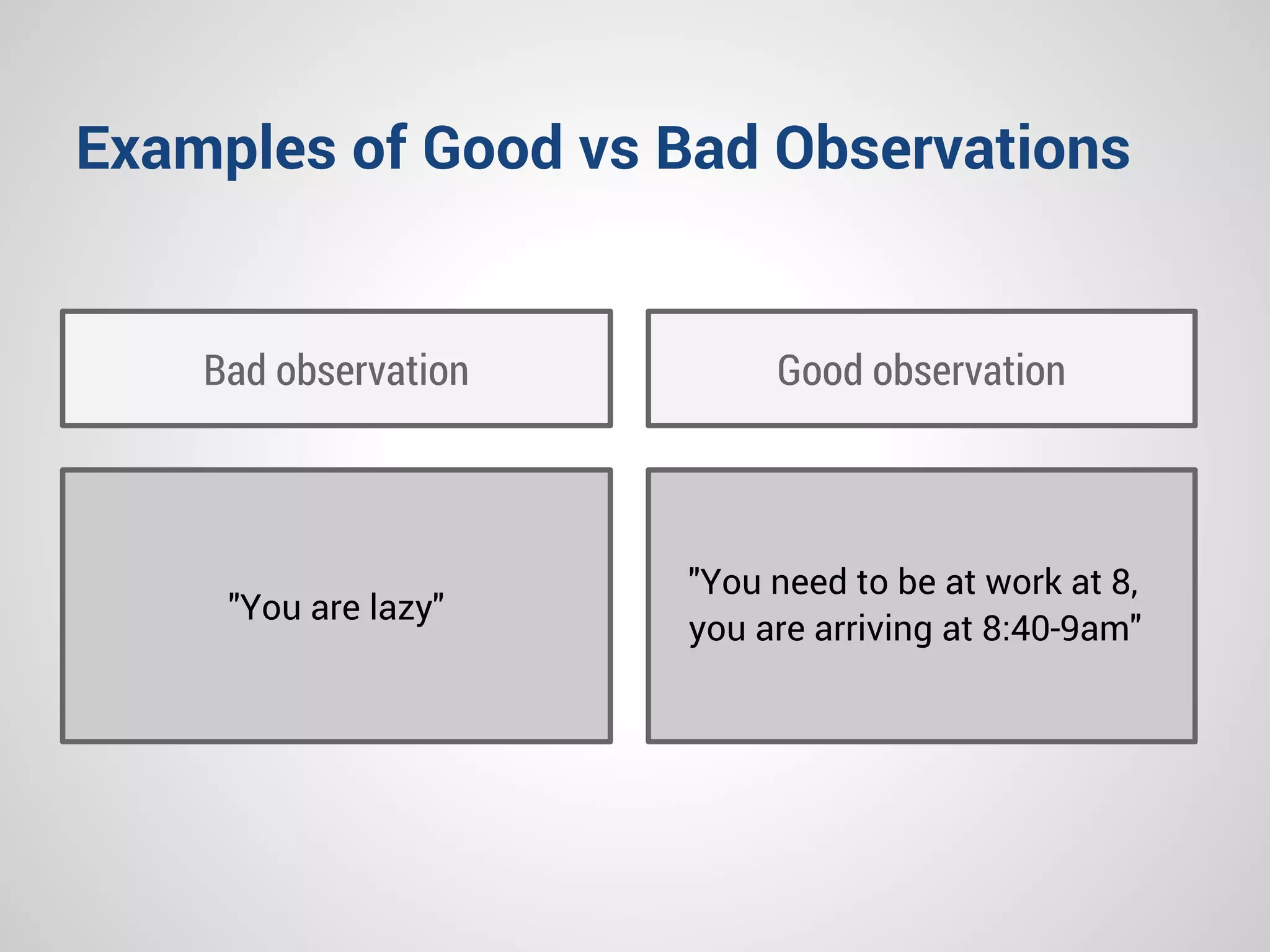 Examples of Good vs Bad Observations

| Bad observation | Good observation |
|---|---|
| "You are lazy" | "You need to be at work at 8, you are arriving at 8:40-9am" |